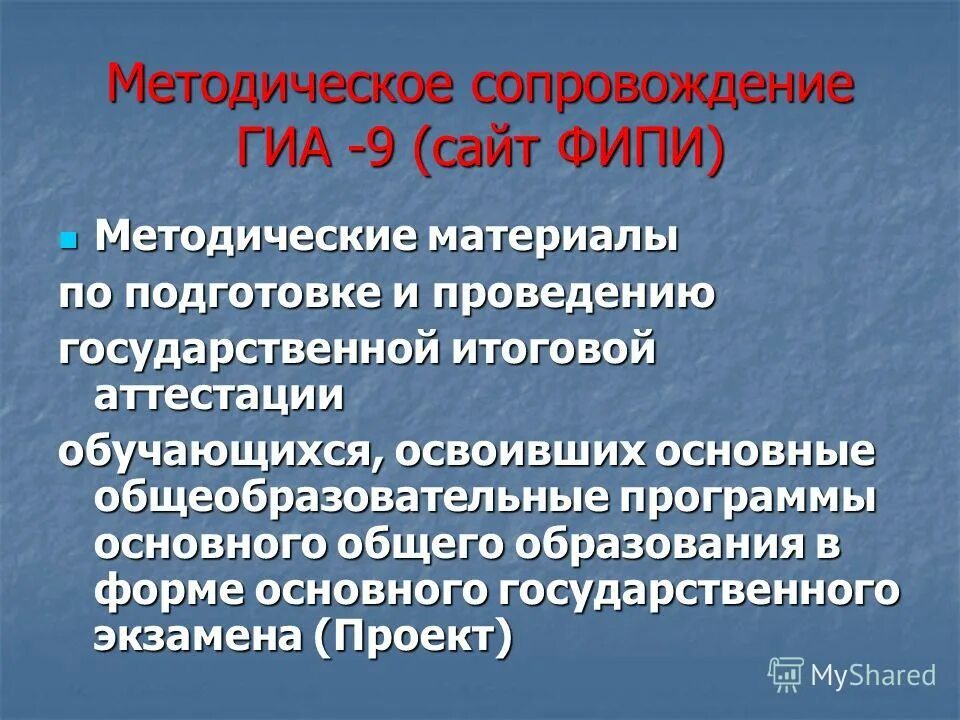 Методическое сопровождение ГИА -9 (сайт ФИПИ)

Методические материалы

по подготовке и проведению

государственной итоговой аттестации

обучающихся, освоивших основные общеобразовательные программы основного общего образования в форме основного государственного экзамена (Проект)

MyShared